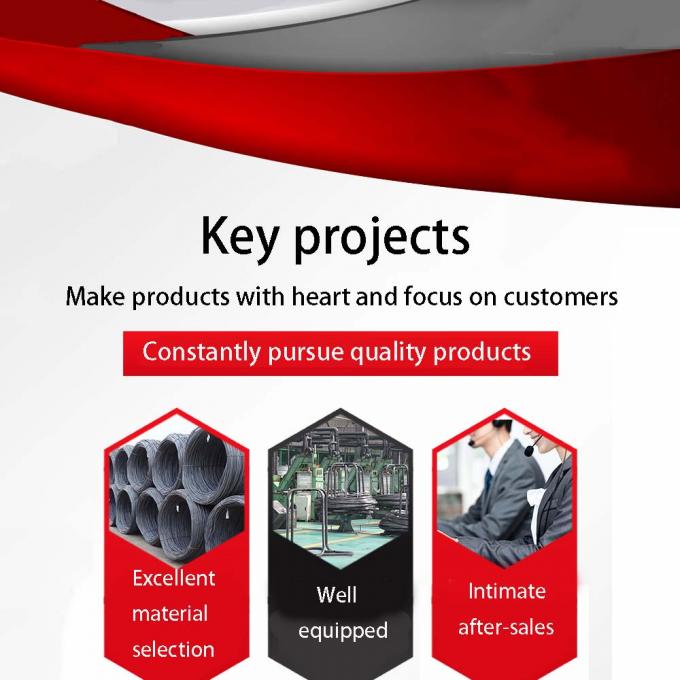 Key projects

Make products with heart and focus on customers

Constantly pursue quality products

Excellent material selection

Well equipped

Intimate after-sales